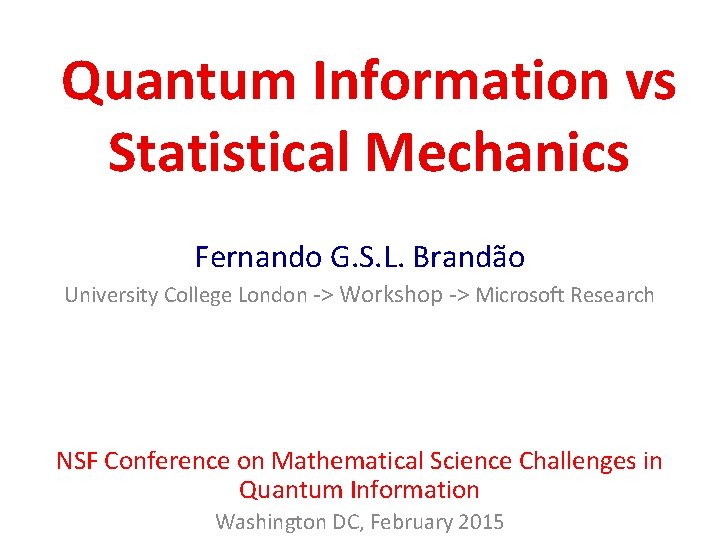 Quantum Information vs Statistical Mechanics

Fernando G.S.L. Brandão

University College London -> Workshop -> Microsoft Research

NSF Conference on Mathematical Science Challenges in Quantum Information

Washington DC, February 2015